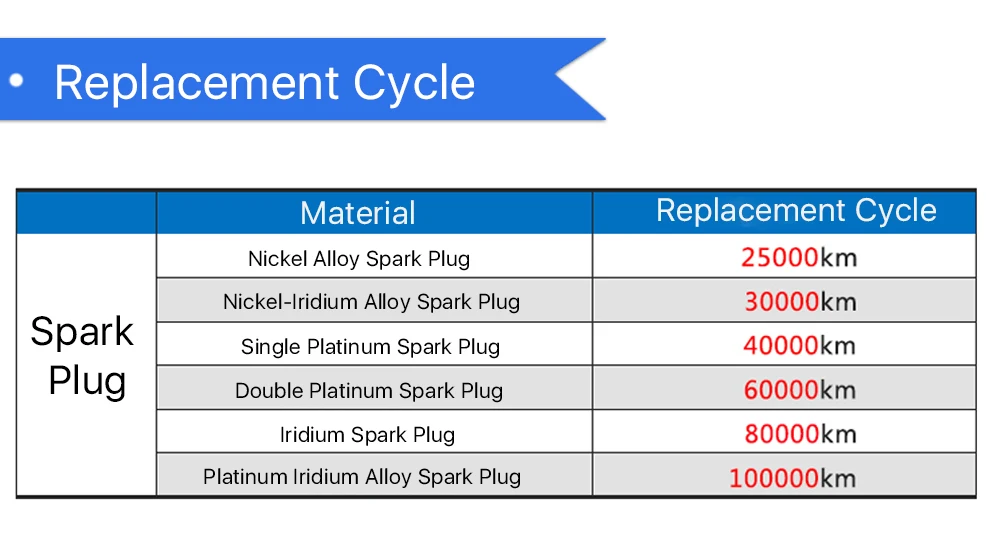 • Replacement Cycle

|  | Material | Replacement Cycle |
|---|---|---|
| Spark Plug | Nickel Alloy Spark Plug | 25000km |
|  | Nickel-Iridium Alloy Spark Plug | 30000km |
|  | Single Platinum Spark Plug | 40000km |
|  | Double Platinum Spark Plug | 60000km |
|  | Iridium Spark Plug | 80000km |
|  | Platinum Iridium Alloy Spark Plug | 100000km |